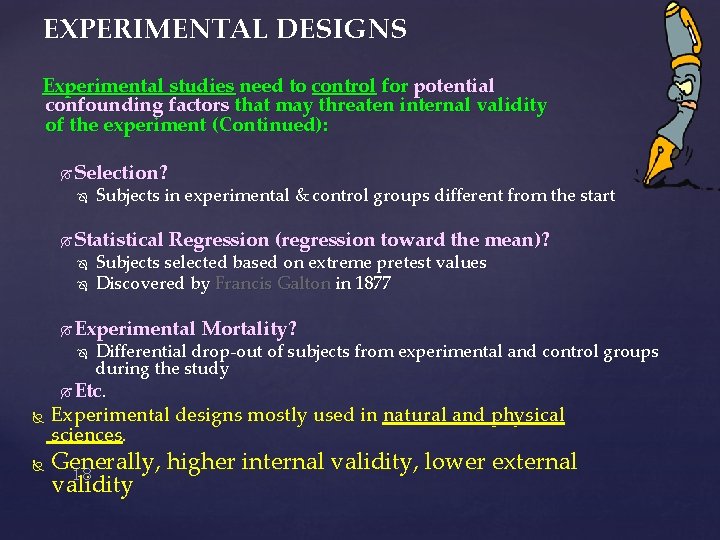 EXPERIMENTAL DESIGNS

Experimental studies need to control for potential confounding factors that may threaten internal validity of the experiment (Continued):

Selection?

Subjects in experimental & control groups different from the start

Statistical Regression (regression toward the mean)?

Subjects selected based on extreme pretest values

Discovered by Francis Galton in 1877

Experimental Mortality?

Differential drop-out of subjects from experimental and control groups during the study

Etc.

Experimental designs mostly used in natural and physical sciences.

Generally, higher internal validity, lower external validity

18